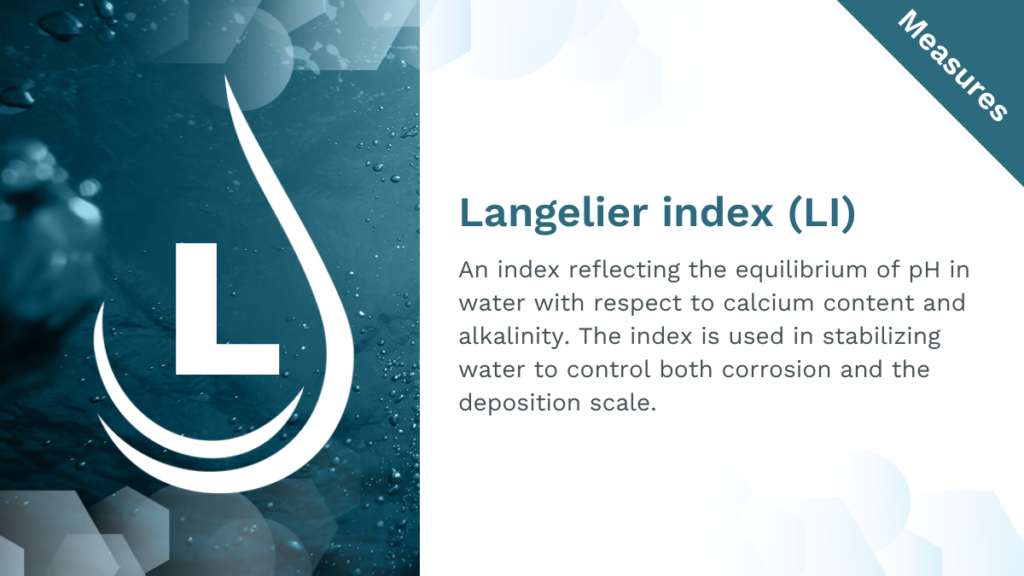 Measures

L

Langelier index (LI)

An index reflecting the equilibrium of pH in water with respect to calcium content and alkalinity. The index is used in stabilizing water to control both corrosion and the deposition scale.